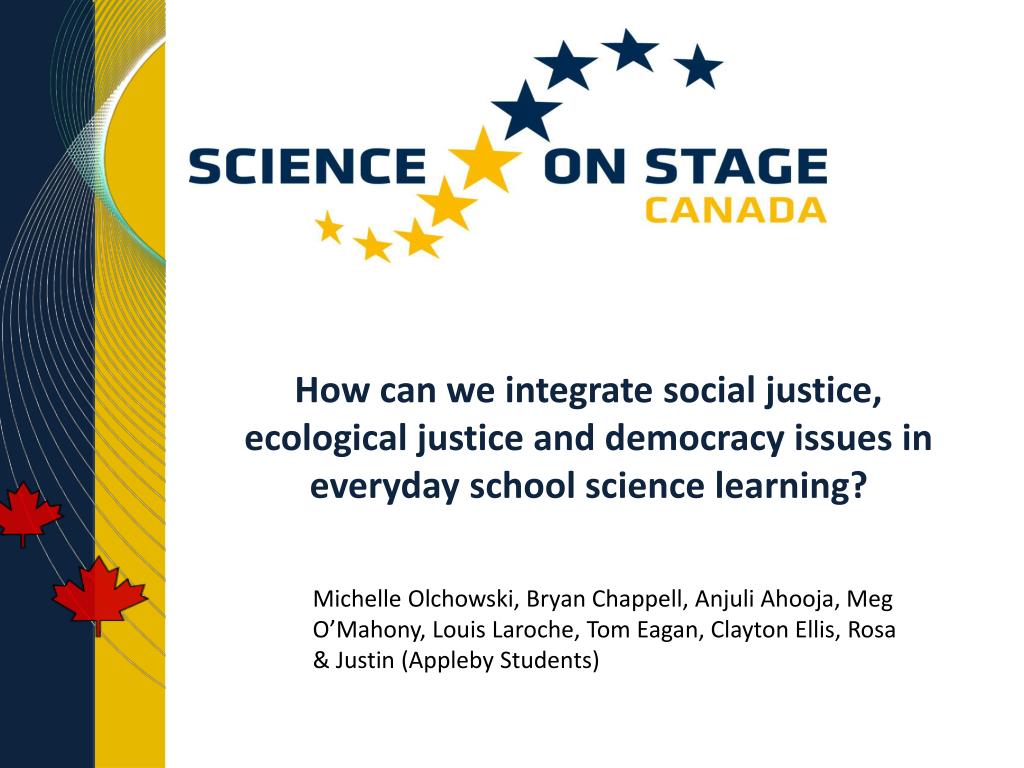 SCIENCE ON STAGE
CANADA

How can we integrate social justice, ecological justice and democracy issues in everyday school science learning?

Michelle Olchowski, Bryan Chappell, Anjuli Ahooja, Meg O'Mahony, Louis Laroche, Tom Eagan, Clayton Ellis, Rosa & Justin (Appleby Students)